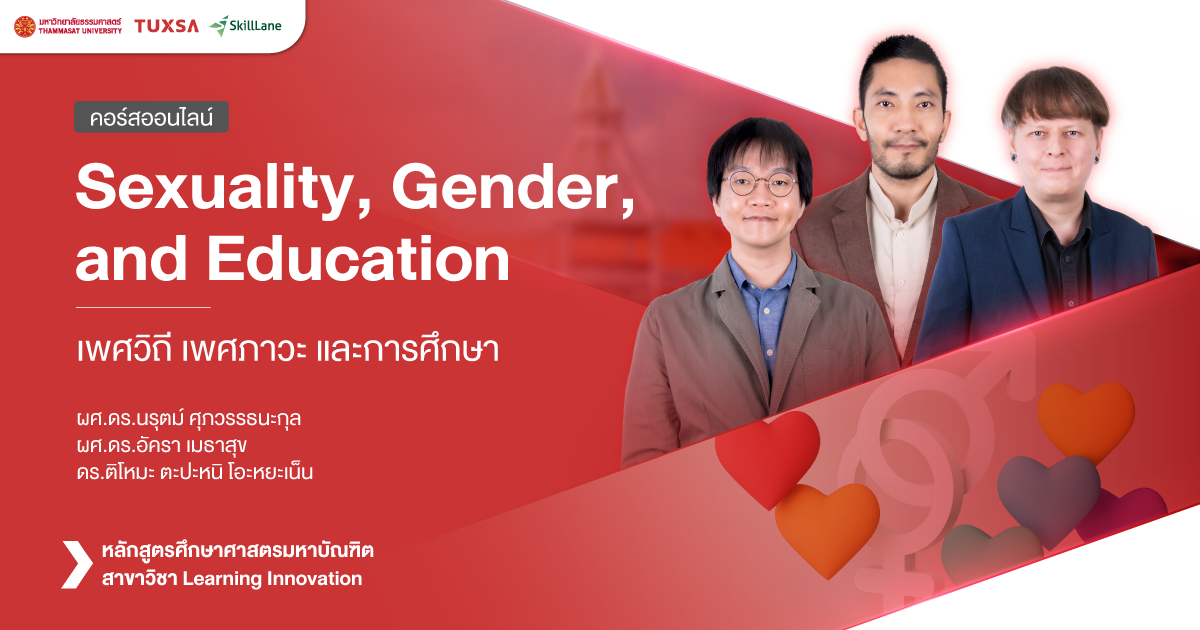 มหาวิทยาลัยธรรมศาสตร์
THAMMASAT UNIVERSITY
TUXSA
SkillLane

คอร์สออนไลน์

Sexuality, Gender, and Education

เพศวิถี เพศภาวะ และการศึกษา

ผศ.ดร.นรุตม์ ศุภวรรธนะกุล
ผศ.ดร.อัครา เมธาสุข
ดร.ติโหมะ ตะปะหนิ โอะหยะเน็น

หลักสูตรศึกษาศาสตรมหาบัณฑิต
สาขาวิชา Learning Innovation